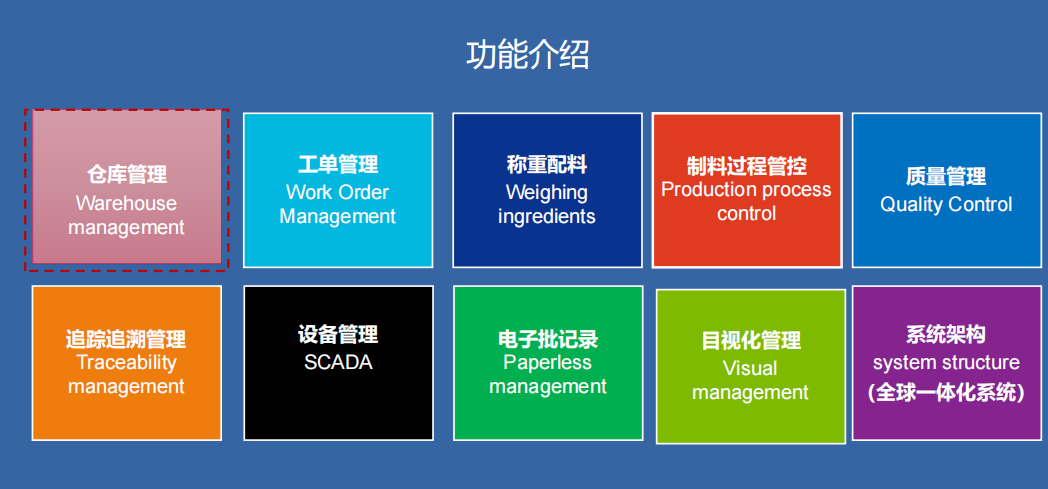 功能介绍

仓库管理
Warehouse management

工单管理
Work Order Management

称重配料
Weighing ingredients

制料过程管控
Production process control

质量管理
Quality Control

追踪追溯管理
Traceability management

设备管理
SCADA

电子批记录
Paperless management

目视化管理
Visual management

系统架构
system structure
(全球一体化系统)